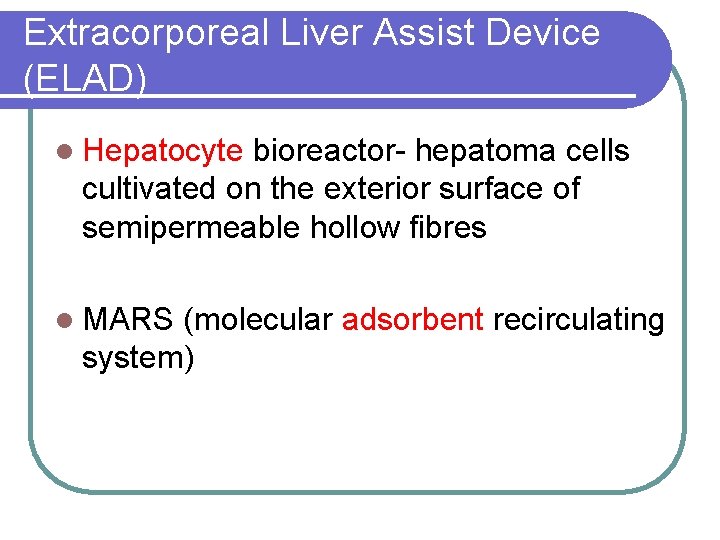 Extracorporeal Liver Assist Device (ELAD)

- Hepatocyte bioreactor- hepatoma cells cultivated on the exterior surface of semipermeable hollow fibres

- MARS (molecular adsorbent recirculating system)